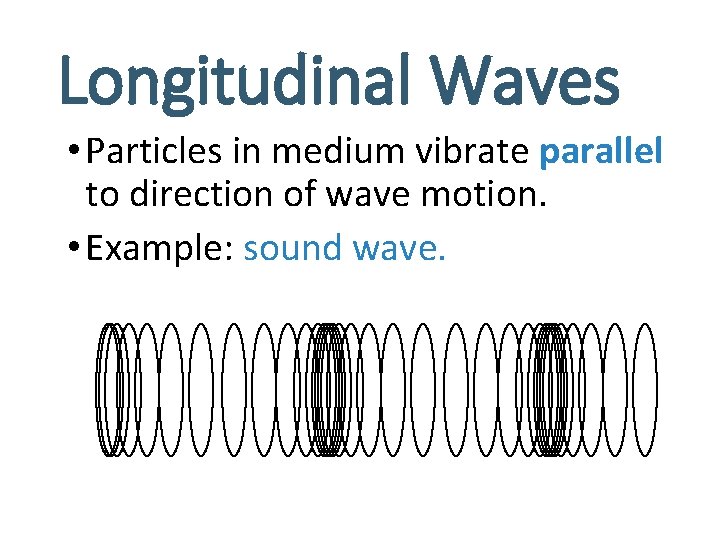 Longitudinal Waves

• Particles in medium vibrate parallel to direction of wave motion.

• Example: sound wave.